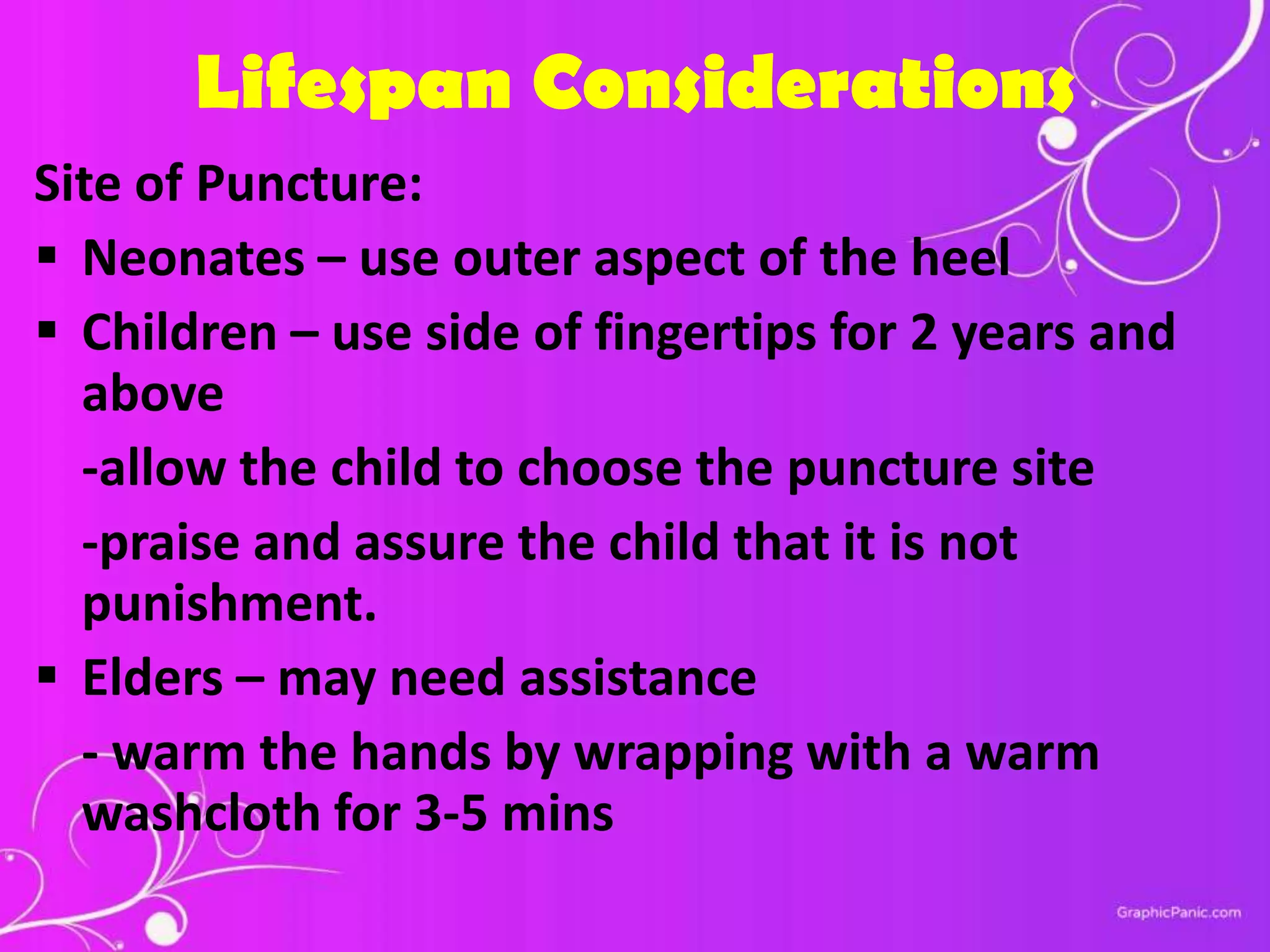 Lifespan Considerations

Site of Puncture:

▪ Neonates – use outer aspect of the heel

▪ Children – use side of fingertips for 2 years and above

-allow the child to choose the puncture site

-praise and assure the child that it is not punishment.

▪ Elders – may need assistance

- warm the hands by wrapping with a warm washcloth for 3-5 mins

GraphicPanic.com